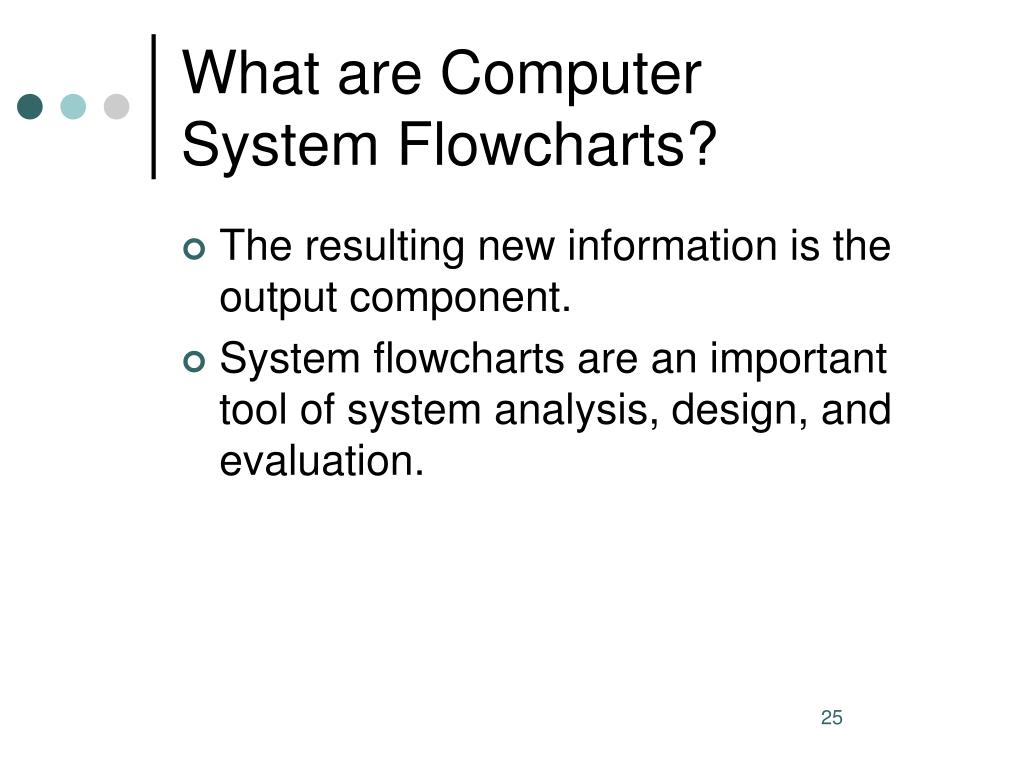 What are Computer System Flowcharts?

The resulting new information is the output component.

System flowcharts are an important tool of system analysis, design, and evaluation.

25